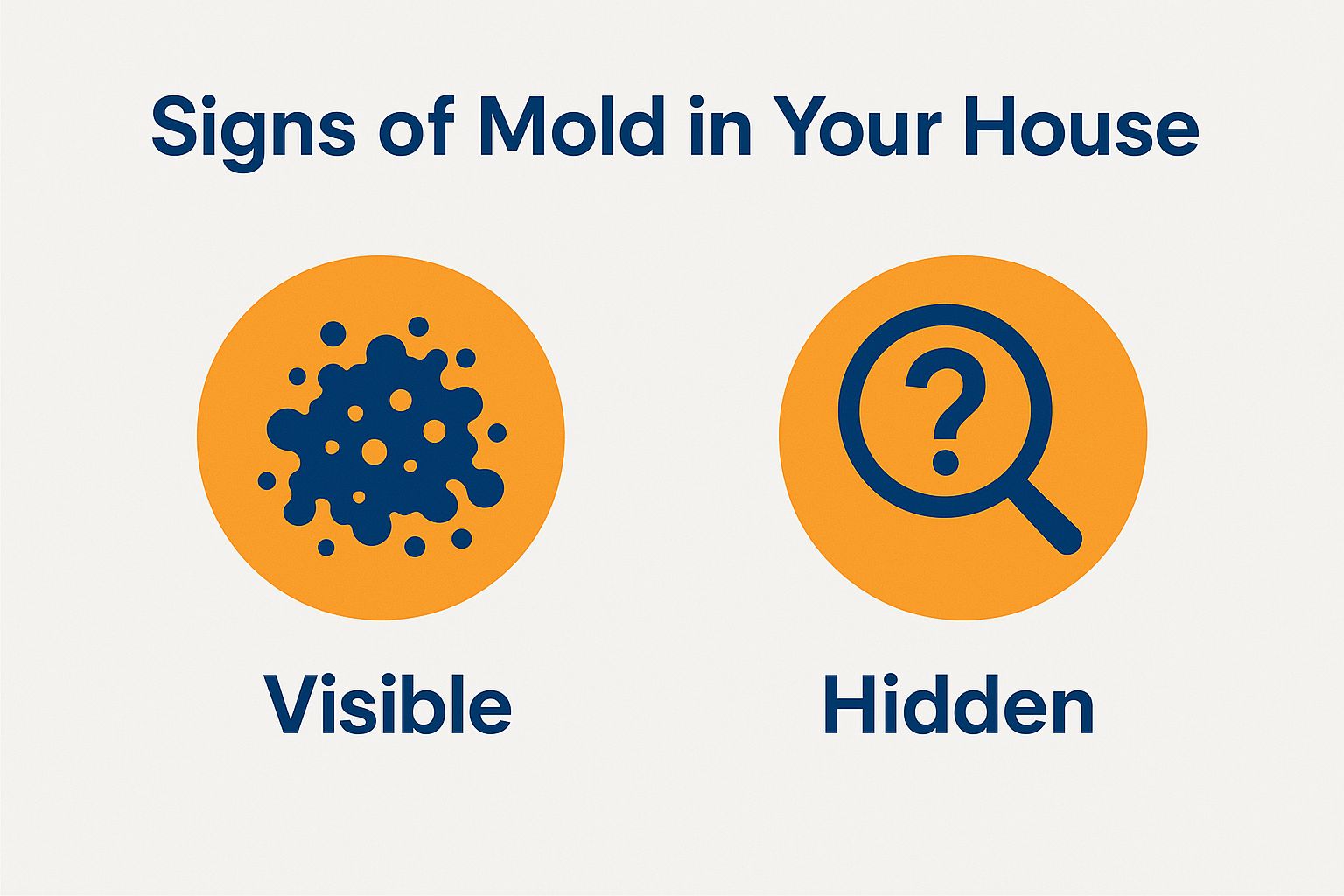 Signs of Mold in Your House

?

Visible

Hidden